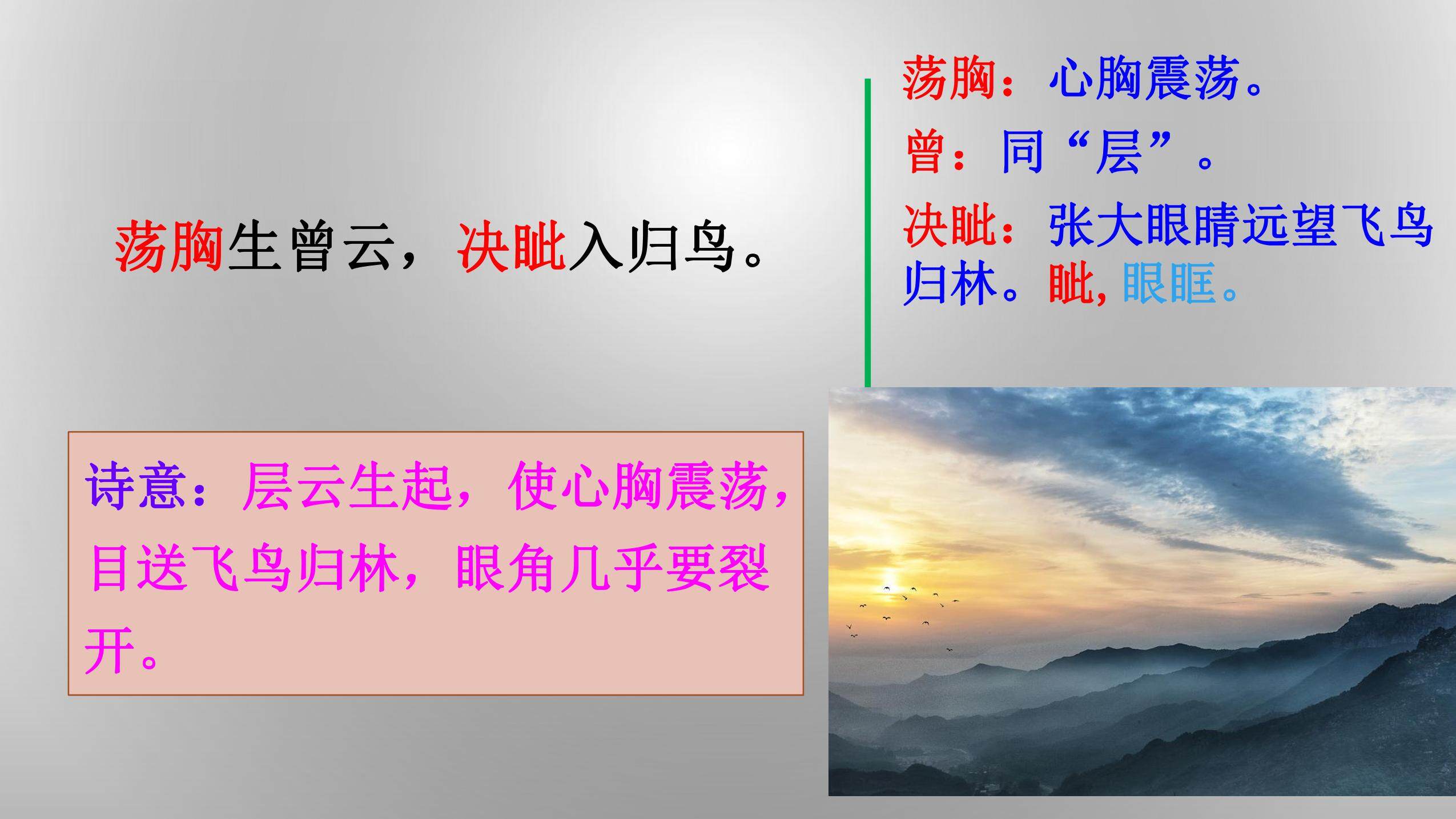 荡胸生曾云，决眦入归鸟。

荡胸：心胸震荡。

曾：同“层”。

决眦：张大眼睛远望飞鸟归林。眦，眼眶。

诗意：层云生起，使心胸震荡，目送飞鸟归林，眼角几乎要裂开。